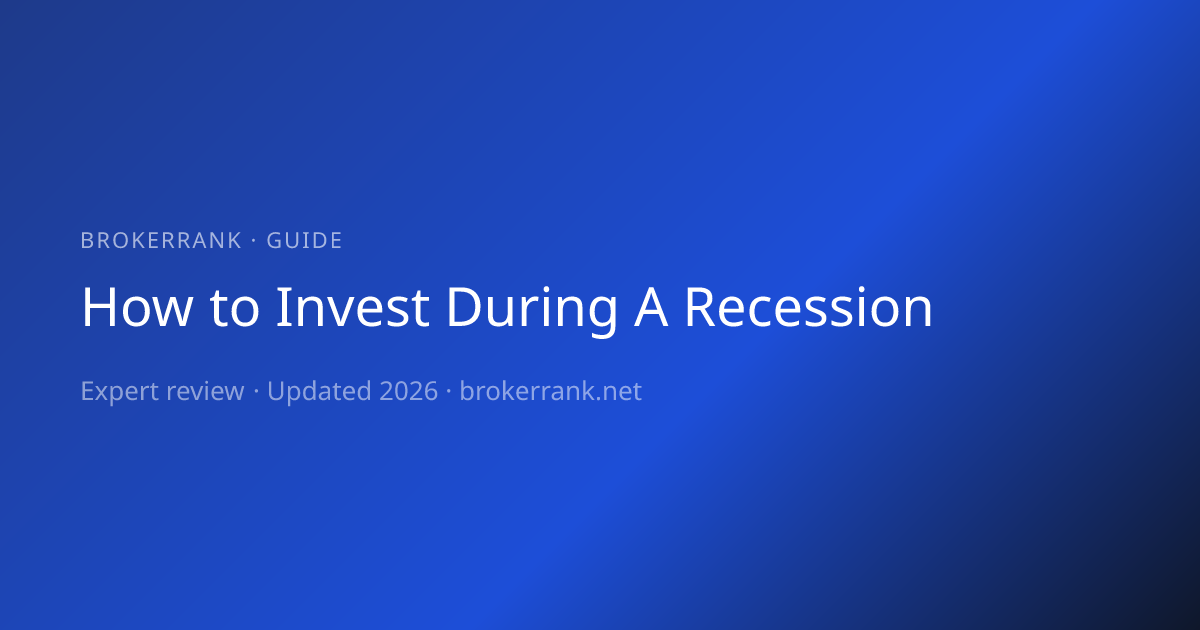 BROKERRANK · GUIDE

How to Invest During A Recession

Expert review · Updated 2026 · brokerrank.net